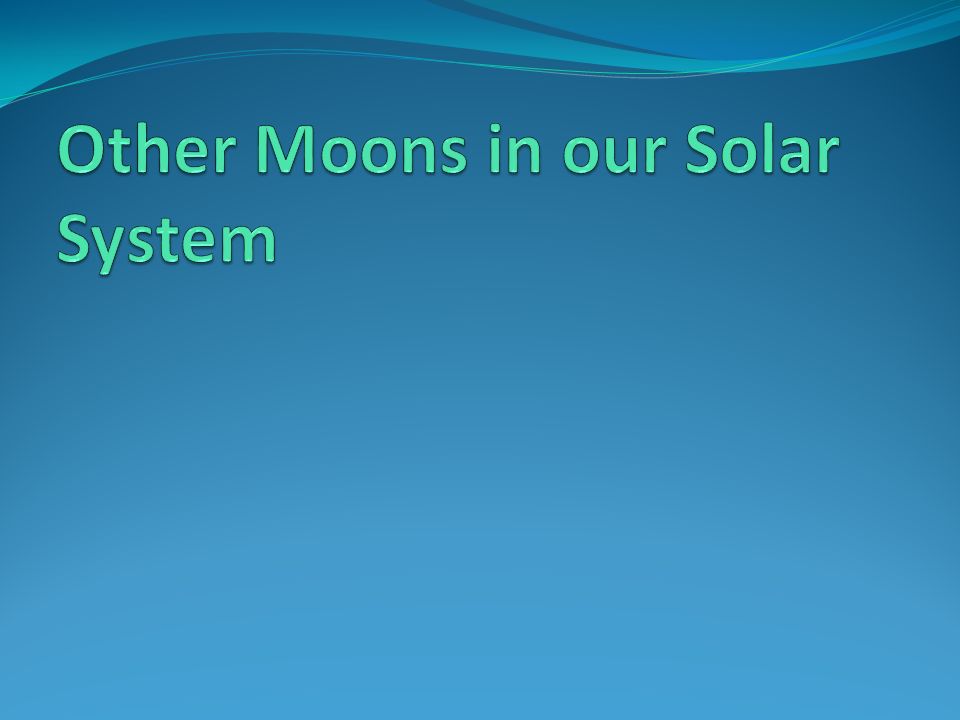 Other Moons in our Solar System